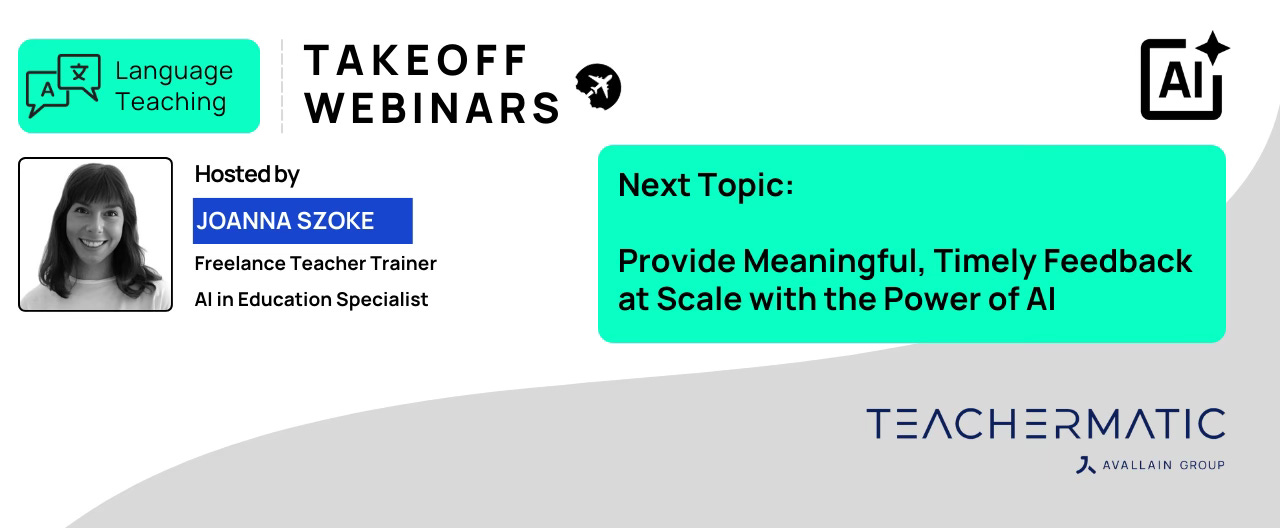 A 文 Language Teaching

TAKEOFF WEBINARS

AI

Hosted by

JOANNA SZOKE

Freelance Teacher Trainer

AI in Education Specialist

Next Topic:

Provide Meaningful, Timely Feedback at Scale with the Power of AI

TEACHERMATIC

AVALLAIN GROUP